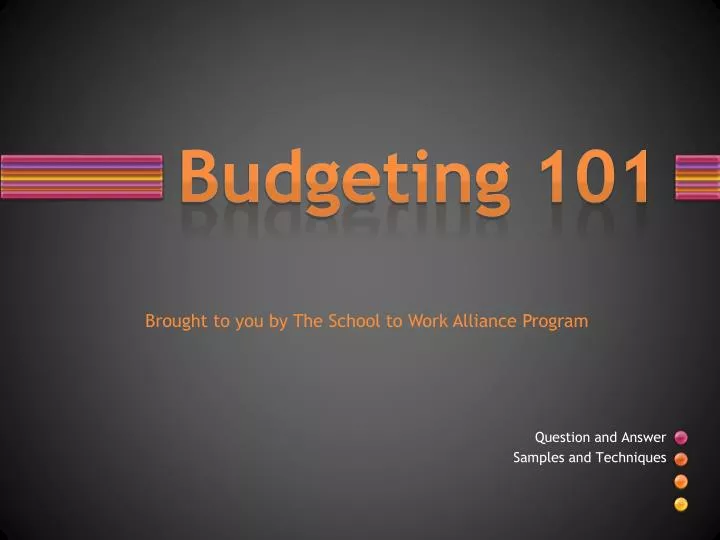 Budgeting 101

Brought to you by The School to Work Alliance Program

Question and Answer
Samples and Techniques